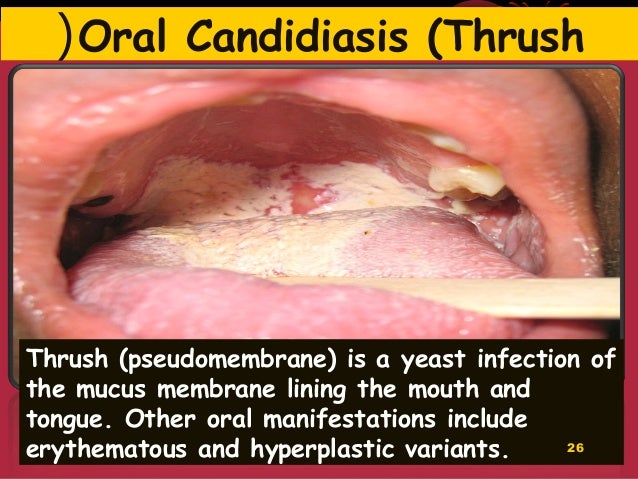 )Oral Candidiasis (Thrush

Thrush (pseudomembrane) is a yeast infection of the mucus membrane lining the mouth and tongue. Other oral manifestations include erythematous and hyperplastic variants.

26